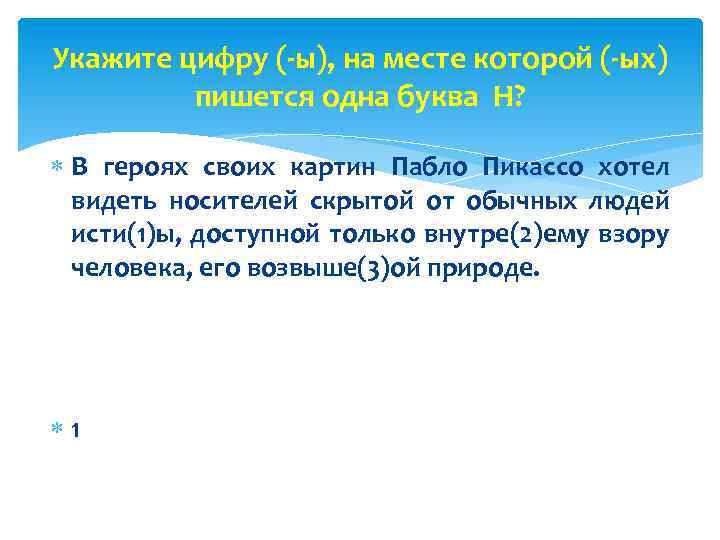 Укажите цифру (-ы), на месте которой (-ых) пишется одна буква Н?

В героях своих картин Пабло Пикассо хотел видеть носителей скрытой от обычных людей исти(1)ы, доступной только внутре(2)ему взору человека, его возвыше(3)ой природе.

1